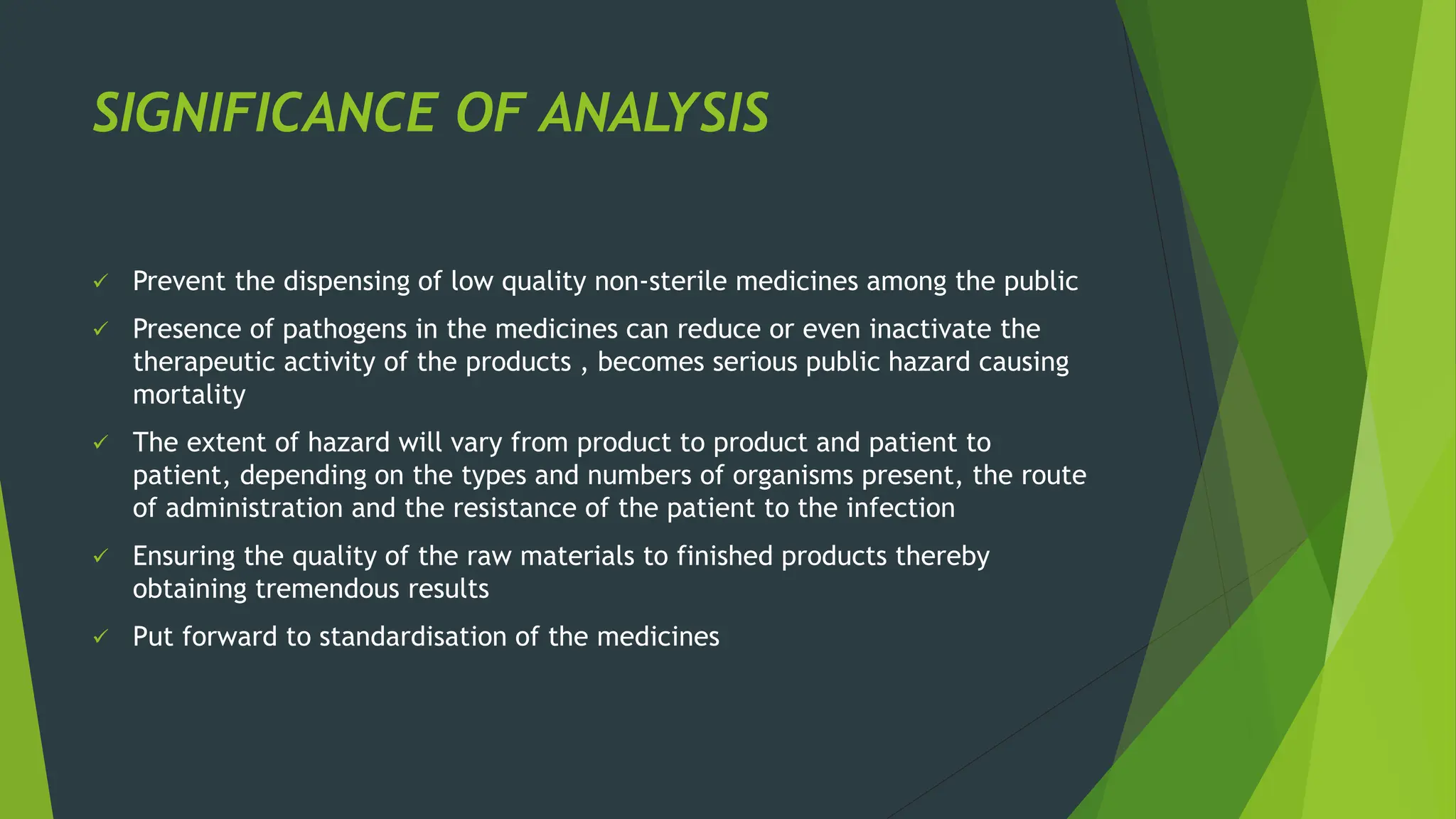 SIGNIFICANCE OF ANALYSIS

✓ Prevent the dispensing of low quality non-sterile medicines among the public

✓ Presence of pathogens in the medicines can reduce or even inactivate the therapeutic activity of the products , becomes serious public hazard causing mortality

✓ The extent of hazard will vary from product to product and patient to patient, depending on the types and numbers of organisms present, the route of administration and the resistance of the patient to the infection

✓ Ensuring the quality of the raw materials to finished products thereby obtaining tremendous results

✓ Put forward to standardisation of the medicines